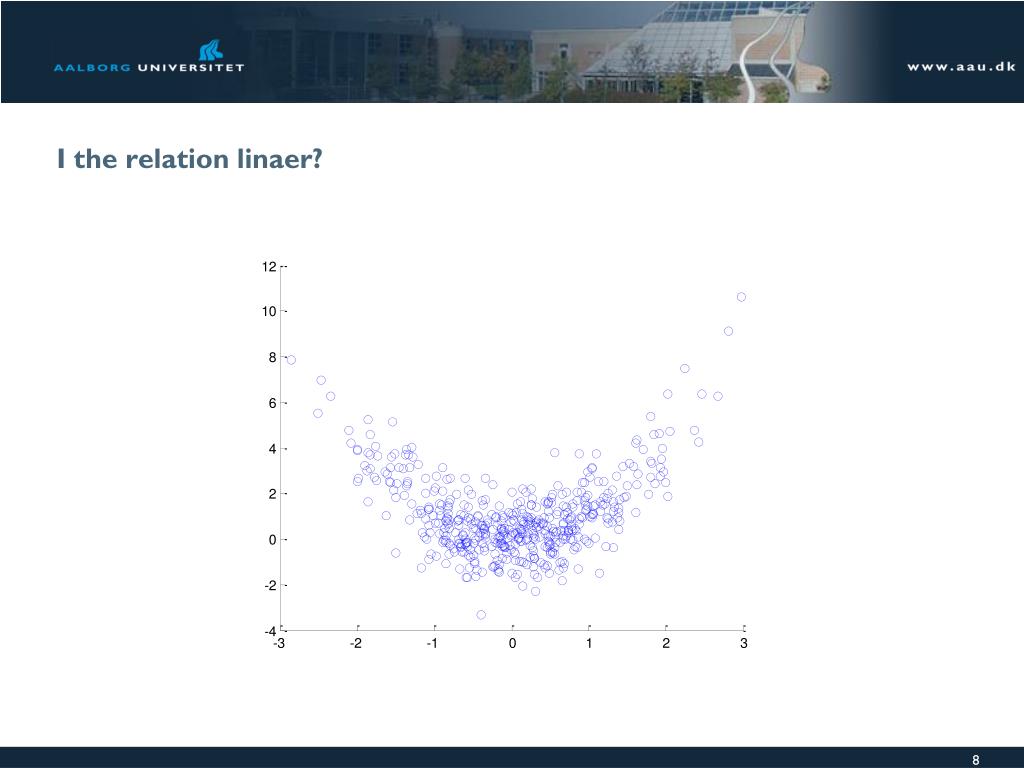 AALBORG UNIVERSITET

www.aau.dk

I the relation linaer?

12
10
8
6
4
2
0
-2
-4

-3 -2 -1 0 1 2 3

8